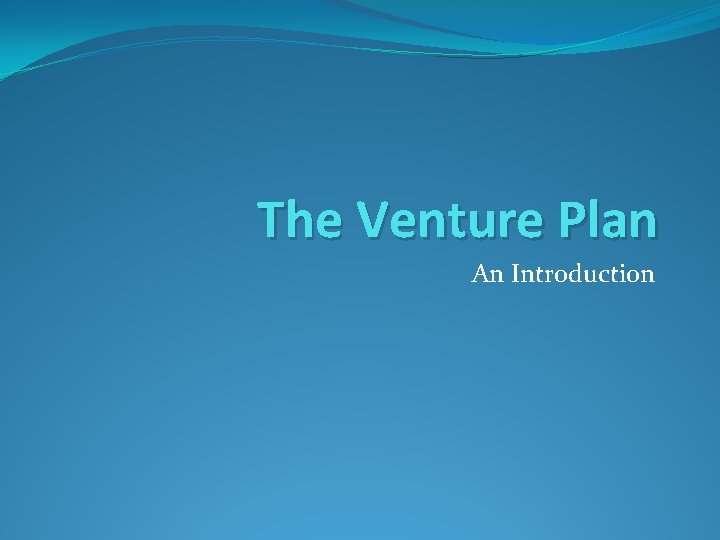 The Venture Plan

An Introduction